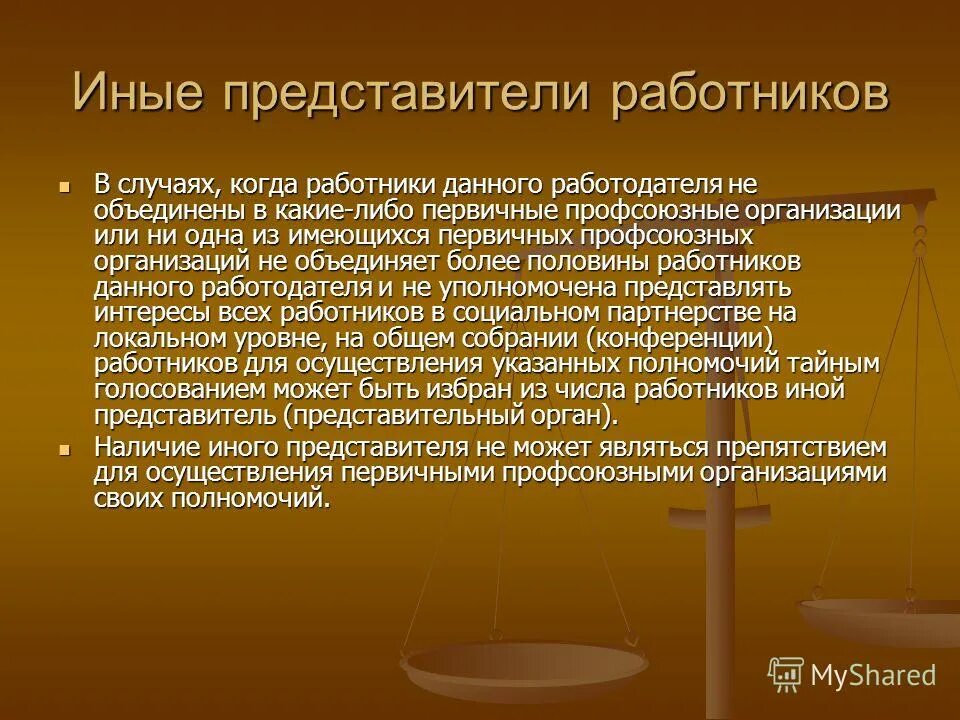 Иные представители работников

- В случаях, когда работники данного работодателя не объединены в какие-либо первичные профсоюзные организации или ни одна из имеющихся первичных профсоюзных организаций не объединяет более половины работников данного работодателя и не уполномочена представлять интересы всех работников в социальном партнерстве на локальном уровне, на общем собрании (конференции) работников для осуществления указанных полномочий тайным голосованием может быть избран из числа работников иной представитель (представительный орган).
- Наличие иного представителя не может являться препятствием для осуществления первичными профсоюзными организациями своих полномочий.

MyShared